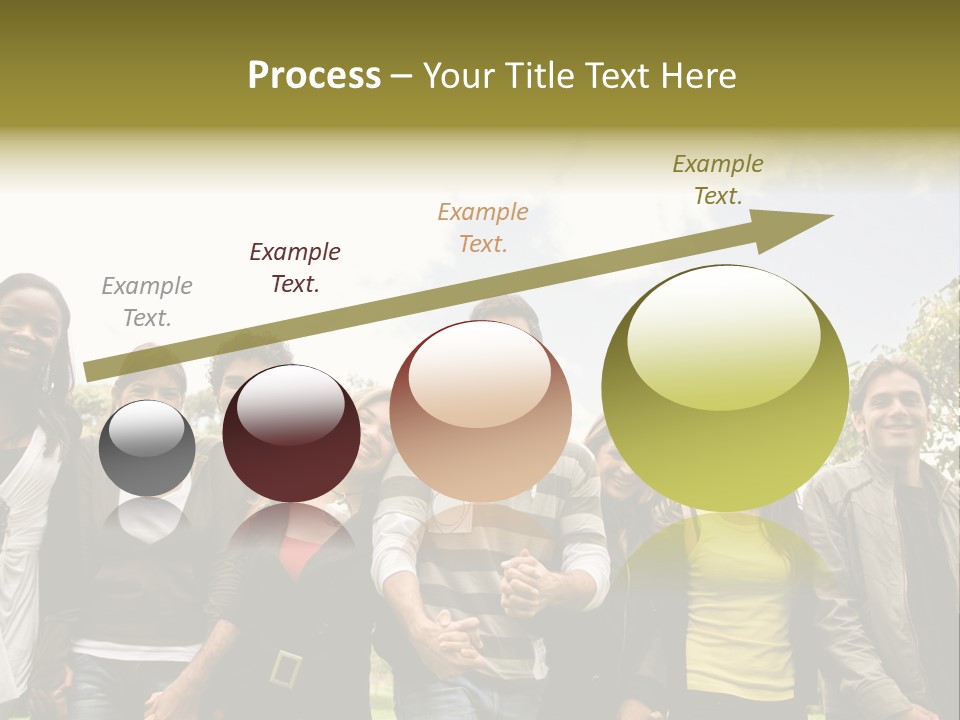 Process – Your Title Text Here

Example Text.

Example Text.

Example Text.

Example Text.